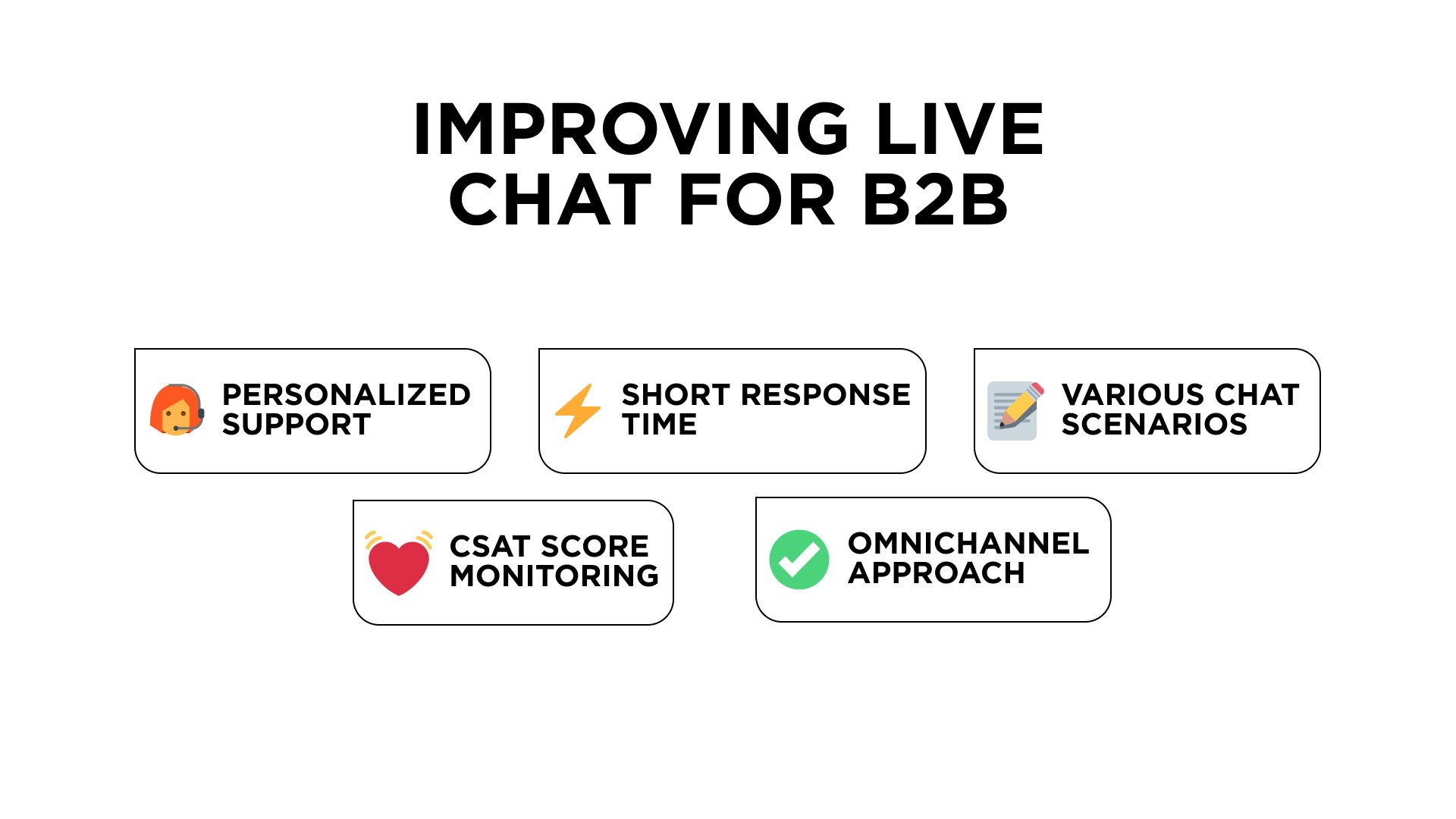 IMPROVING LIVE CHAT FOR B2B

PERSONALIZED SUPPORT

SHORT RESPONSE TIME

VARIOUS CHAT SCENARIOS

CSAT SCORE MONITORING

OMNICHANNEL APPROACH